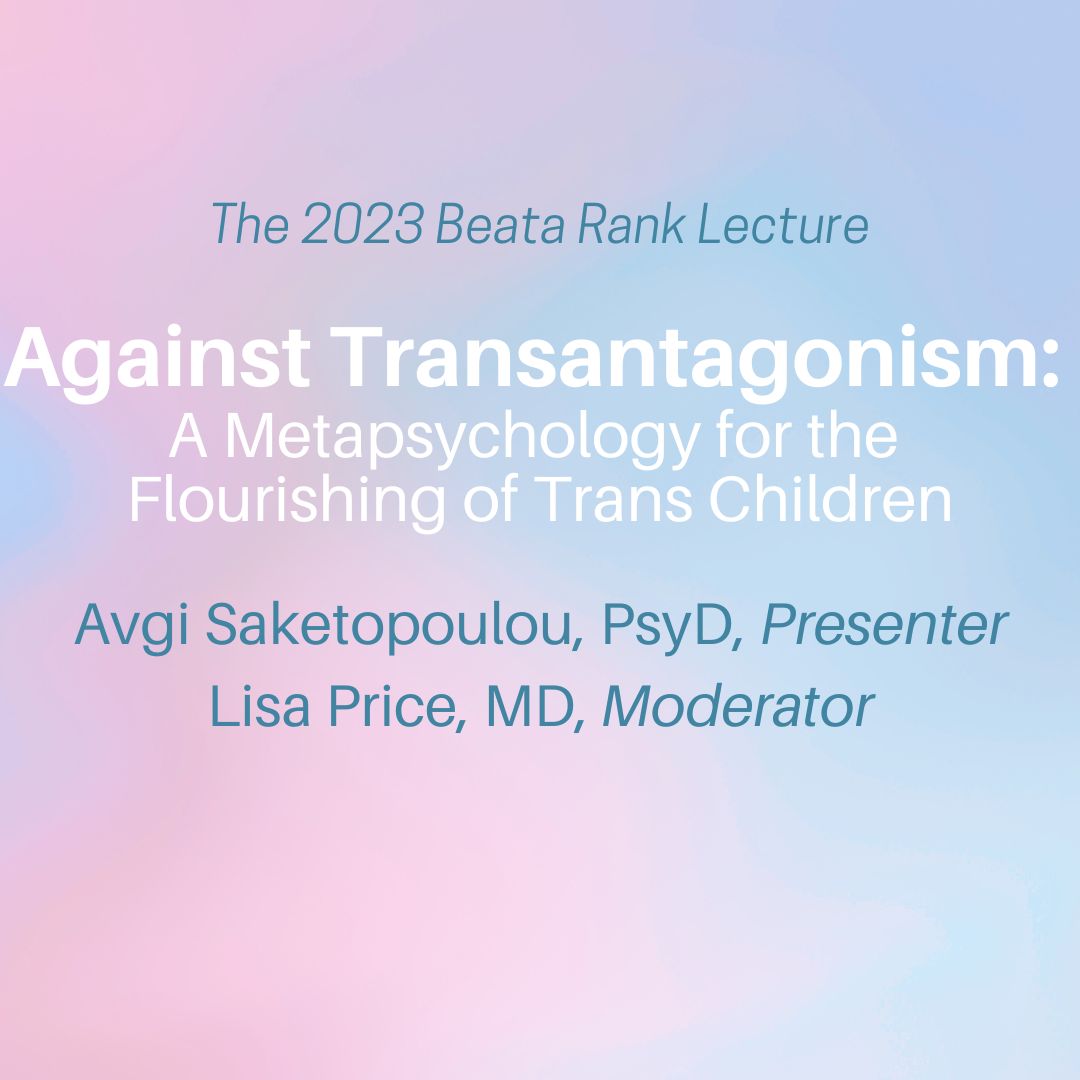 The 2023 Beata Rank Lecture

Against Transantagonism:
A Metapsychology for the Flourishing of Trans Children

Avgi Saketopoulou, PsyD, Presenter
Lisa Price, MD, Moderator